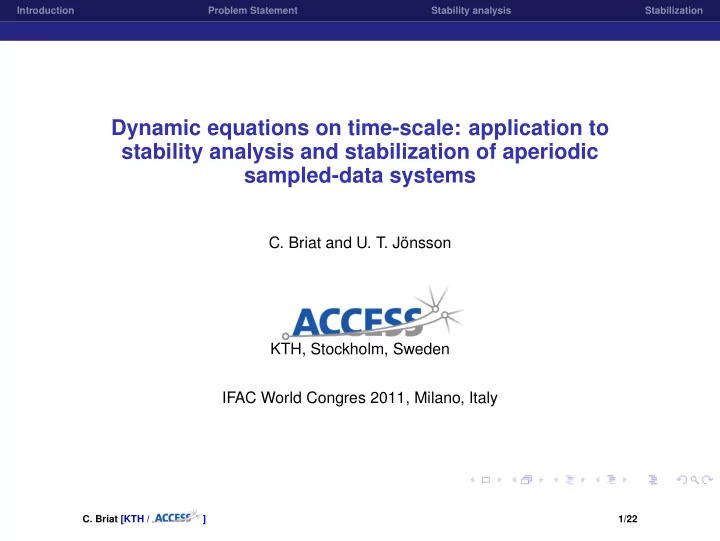 Introduction Problem Statement Stability analysis Stabilization

Dynamic equations on time-scale: application to stability analysis and stabilization of aperiodic sampled-data systems

C. Briat and U. T. Jönsson

ACCESS

KTH, Stockholm, Sweden

IFAC World Congres 2011, Milano, Italy

C. Briat [KTH / ACCESS ] 1/22